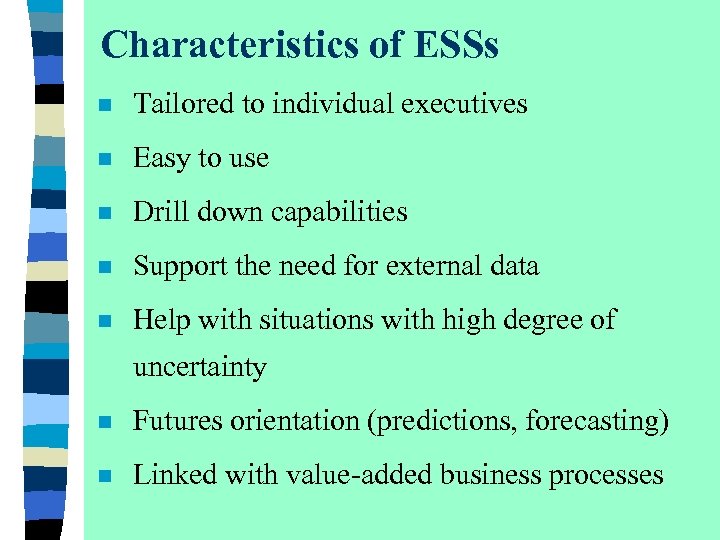 Characteristics of ESSs

- Tailored to individual executives
- Easy to use
- Drill down capabilities
- Support the need for external data
- Help with situations with high degree of uncertainty
- Futures orientation (predictions, forecasting)
- Linked with value-added business processes